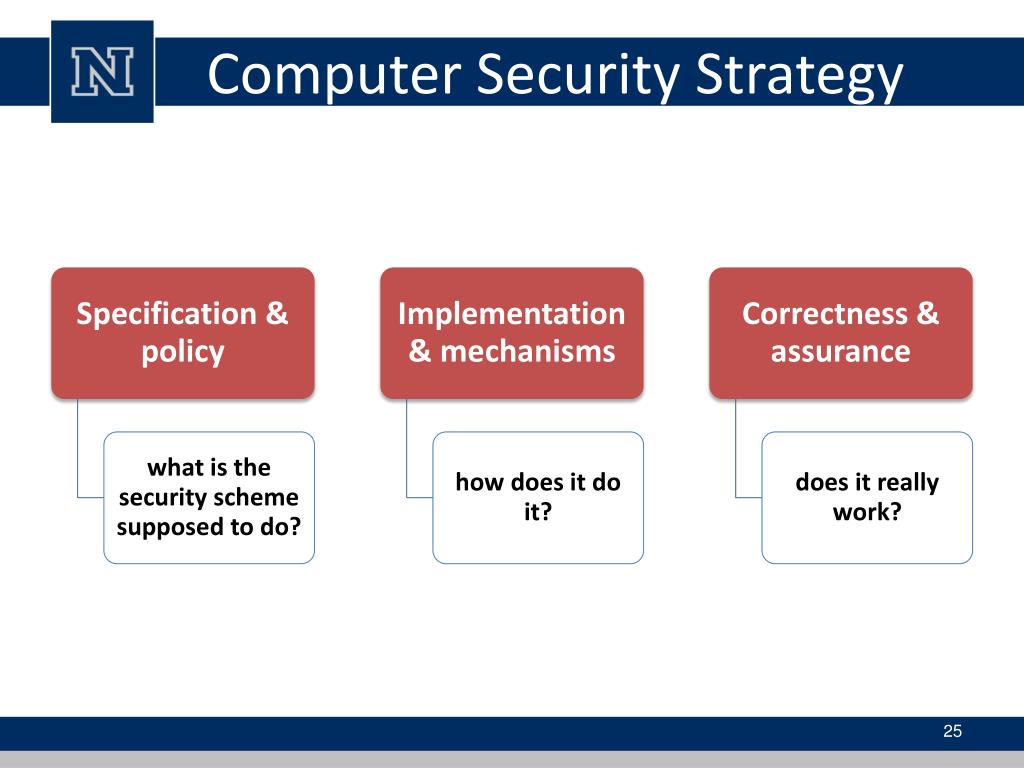 N

Computer Security Strategy

Specification & policy

what is the security scheme supposed to do?

Implementation & mechanisms

how does it do it?

Correctness & assurance

does it really work?

25